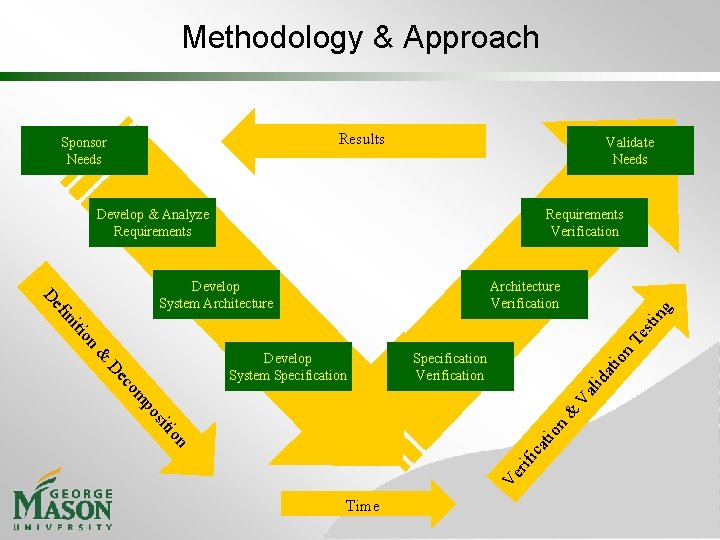 Methodology & Approach

Sponsor Needs

Results

Validate Needs

Develop & Analyze Requirements

Requirements Verification

Develop System Architecture

Architecture Verification

Develop System Specification

Specification Verification

Definition & Decomposition

Verification & Validation Testing

Time

GEORGE MASON UNIVERSITY